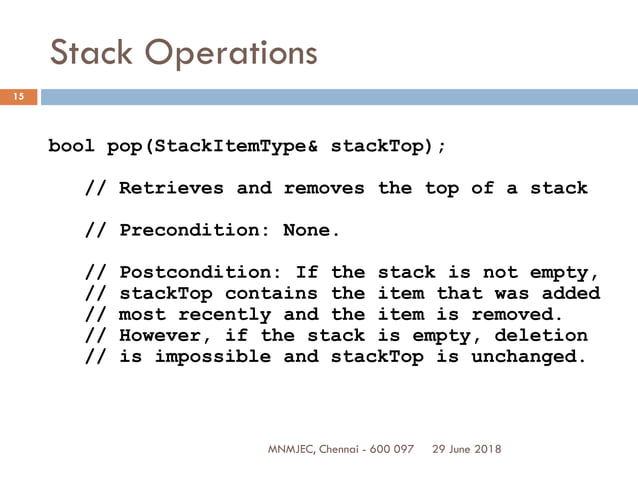 Stack Operations

15

bool pop(StackItemType& stackTop);

// Retrieves and removes the top of a stack

// Precondition: None.

// Postcondition: If the stack is not empty,
// stackTop contains the item that was added
// most recently and the item is removed.
// However, if the stack is empty, deletion
// is impossible and stackTop is unchanged.

MNMJEC, Chennai - 600 097    29 June 2018